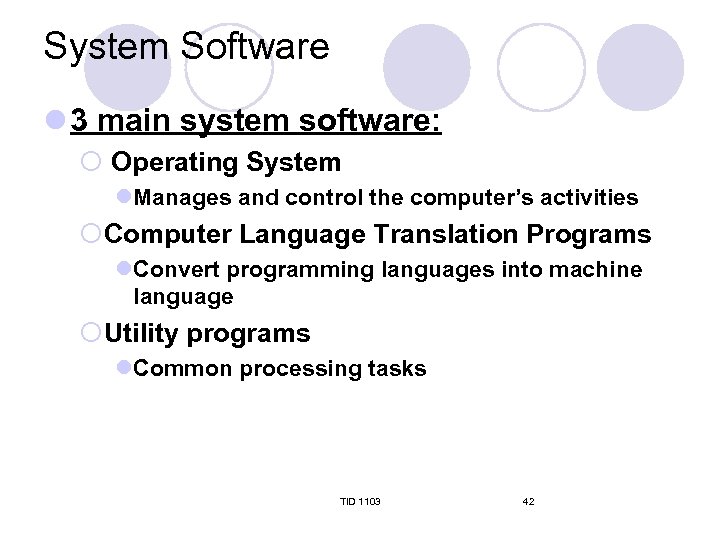 System Software

3 main system software:

Operating System

Manages and control the computer's activities

Computer Language Translation Programs

Convert programming languages into machine language

Utility programs

Common processing tasks

TID 1103

42